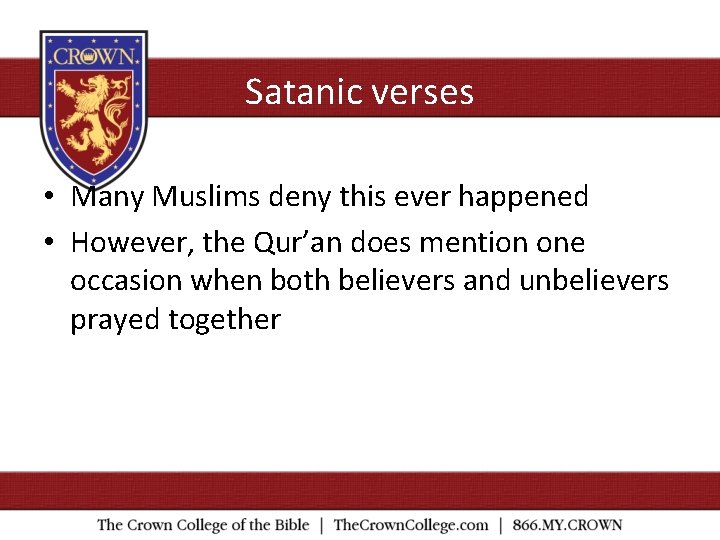 CROWN

Satanic verses

• Many Muslims deny this ever happened
• However, the Qur'an does mention one occasion when both believers and unbelievers prayed together

The Crown College of the Bible | TheCrownCollege.com | 866.MY.CROWN